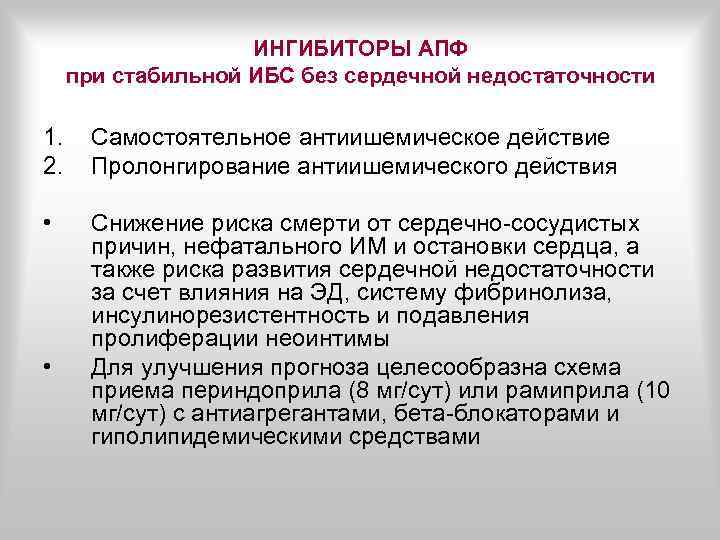 ИНГИБИТОРЫ АПФ
при стабильной ИБС без сердечной недостаточности

1. Самостоятельное антиишемическое действие
2. Пролонгирование антиишемического действия

• Снижение риска смерти от сердечно-сосудистых причин, нефатального ИМ и остановки сердца, а также риска развития сердечной недостаточности за счет влияния на ЭД, систему фибринолиза, инсулинорезистентность и подавления пролиферации неоинтимы
• Для улучшения прогноза целесообразна схема приема периндоприла (8 мг/сут) или рамиприла (10 мг/сут) с антиагрегантами, бета-блокаторами и гиполипидемическими средствами